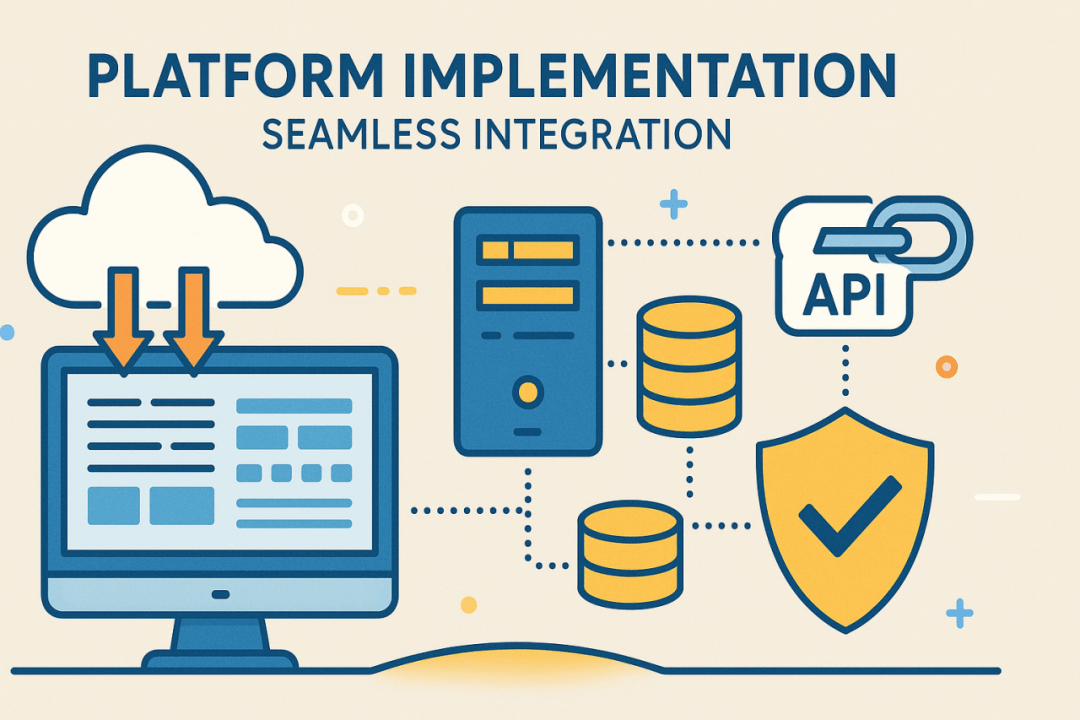 PLATFORM IMPLEMENTATION
SEAMLESS INTEGRATION

API